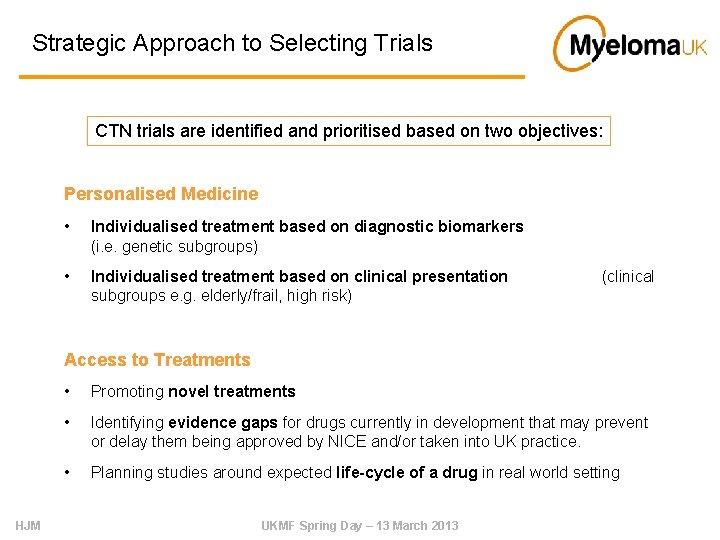 Strategic Approach to Selecting Trials

MyelomaUK

CTN trials are identified and prioritised based on two objectives:

Personalised Medicine

• Individualised treatment based on diagnostic biomarkers (i.e. genetic subgroups)

• Individualised treatment based on clinical presentation (clinical subgroups e.g. elderly/frail, high risk)

Access to Treatments

• Promoting novel treatments

• Identifying evidence gaps for drugs currently in development that may prevent or delay them being approved by NICE and/or taken into UK practice.

• Planning studies around expected life-cycle of a drug in real world setting

HJM

UKMF Spring Day – 13 March 2013